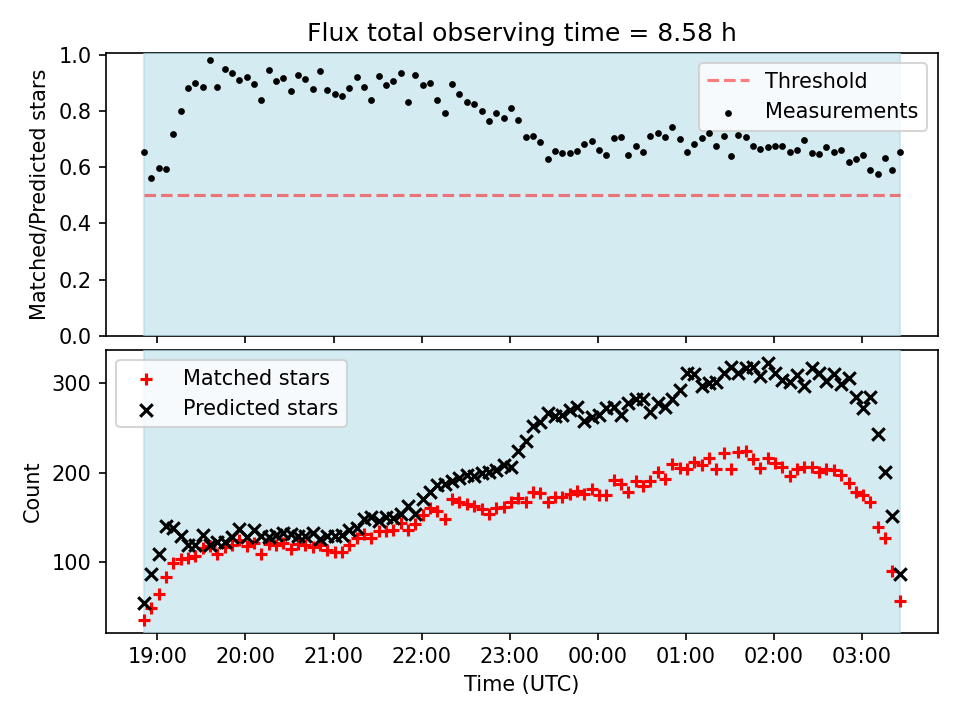 Flux total observing time = 8.58 h

Matched/Predicted stars

1.0
0.8
0.6
0.4
0.2
0.0

Threshold
Measurements

Count

300
200
100

Matched stars
Predicted stars

19:00 20:00 21:00 22:00 23:00 00:00 01:00 02:00 03:00

Time (UTC)